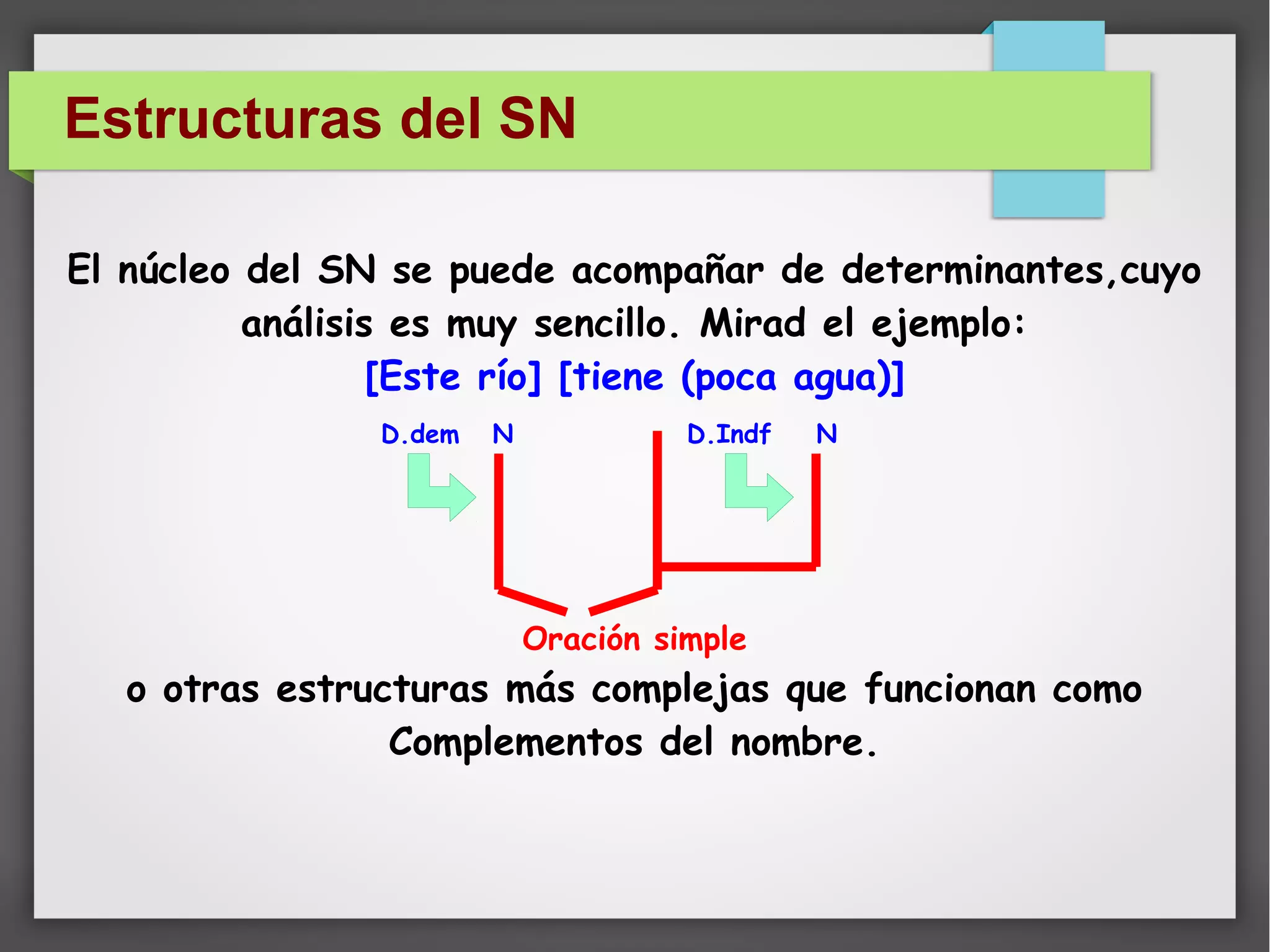 Estructuras del SN

El núcleo del SN se puede acompañar de determinantes,cuyo análisis es muy sencillo. Mirad el ejemplo:

[Este río] [tiene (poca agua)]

D.dem N D.Indf N

Oración simple

o otras estructuras más complejas que funcionan como Complementos del nombre.